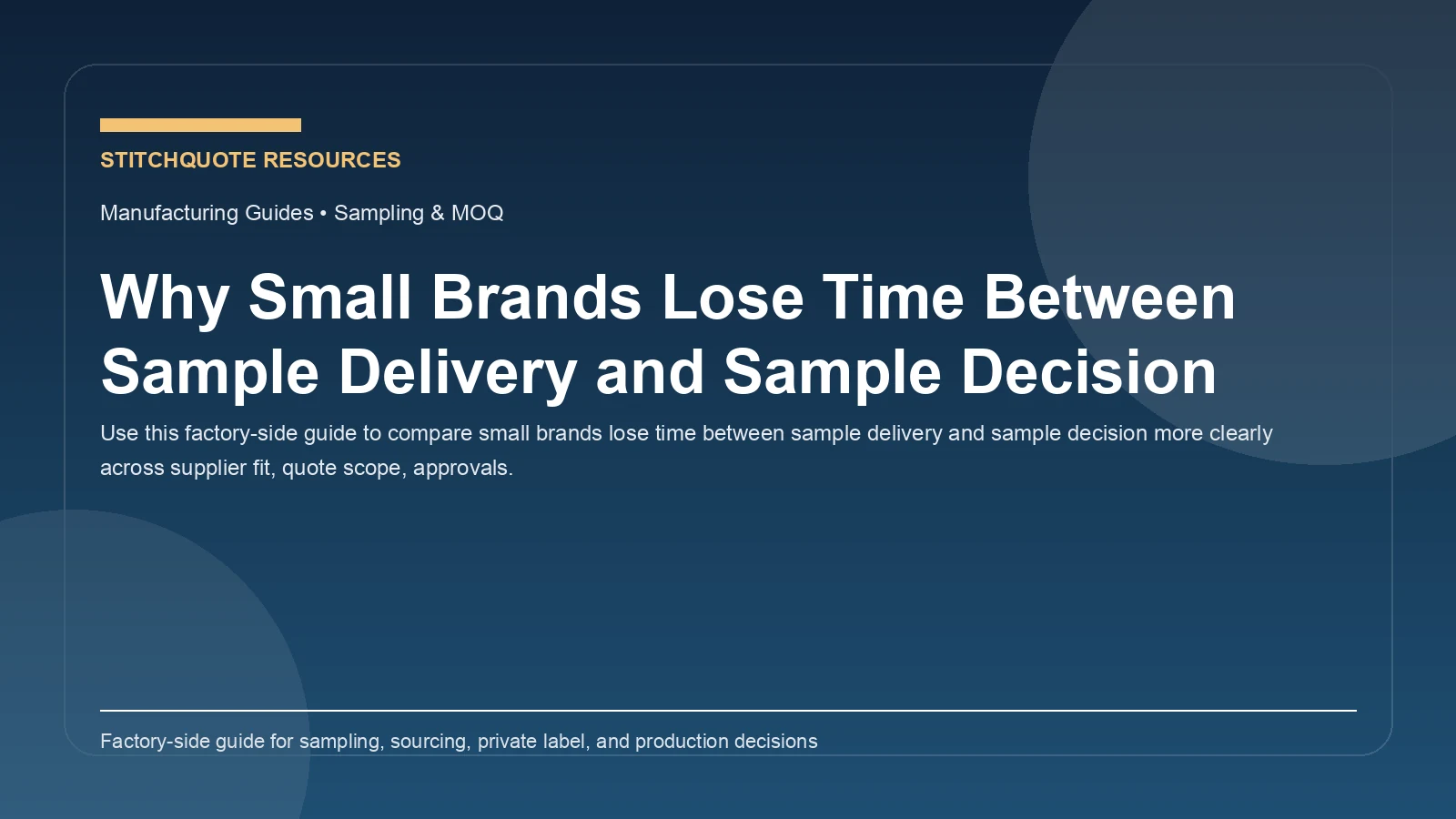 STITCHQUOTE RESOURCES

Manufacturing Guides • Sampling & MOQ

Why Small Brands Lose Time Between Sample Delivery and Sample Decision

Use this factory-side guide to compare small brands lose time between sample delivery and sample decision more clearly across supplier fit, quote scope, approvals.

Factory-side guide for sampling, sourcing, private label, and production decisions